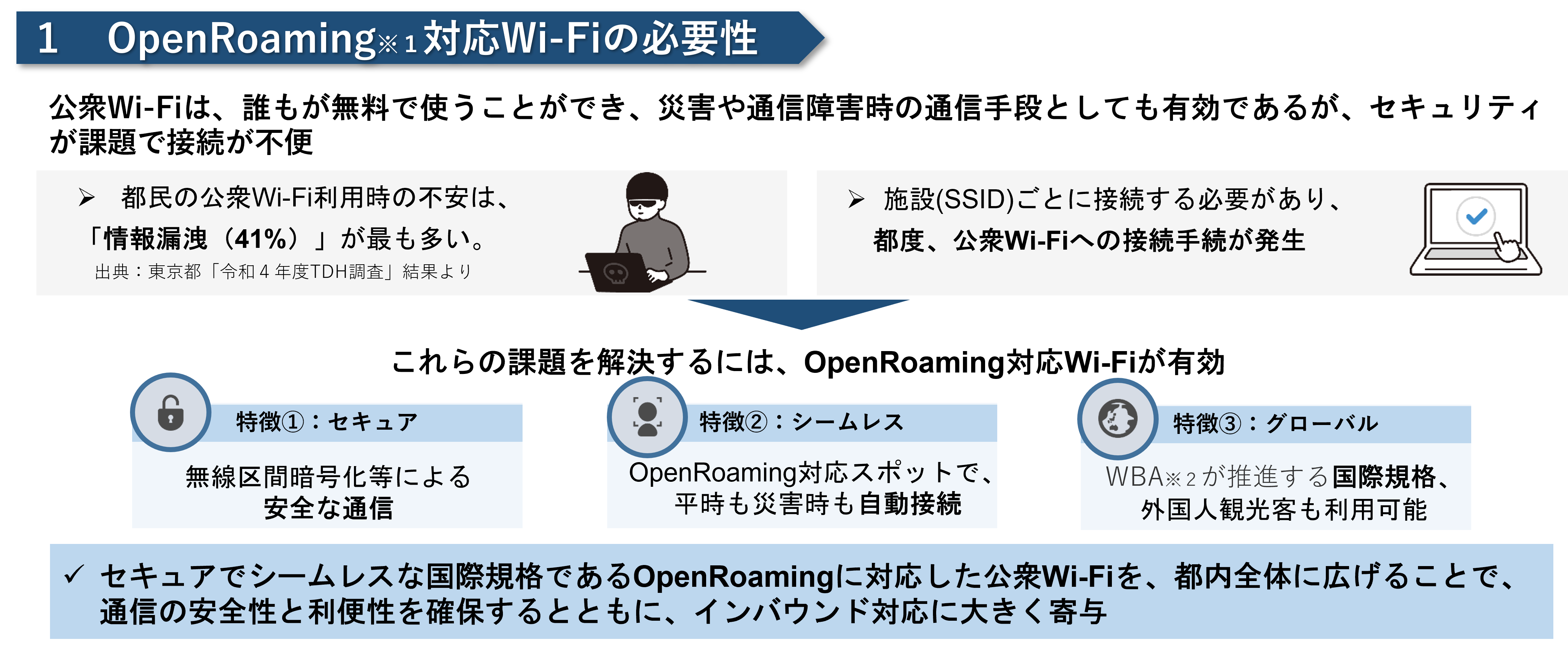 1　OpenRoaming※1対応Wi-Fiの必要性

公衆Wi-Fiは、誰もが無料で使うことができ、災害や通信障害時の通信手段としても有効であるが、セキュリティが課題で接続が不便

➢ 都民の公衆Wi-Fi利用時の不安は、「情報漏洩（41%）」が最も多い。
出典：東京都「令和４年度TDH調査」結果より

➢ 施設(SSID)ごとに接続する必要があり、都度、公衆Wi-Fiへの接続手続が発生

これらの課題を解決するには、OpenRoaming対応Wi-Fiが有効

特徴①：セキュア
無線区間暗号化等による安全な通信

特徴②：シームレス
OpenRoaming対応スポットで、平時も災害時も自動接続

特徴③：グローバル
WBA※2が推進する国際規格、外国人観光客も利用可能

✓ セキュアでシームレスな国際規格であるOpenRoamingに対応した公衆Wi-Fiを、都内全体に広げることで、通信の安全性と利便性を確保するとともに、インバウンド対応に大きく寄与